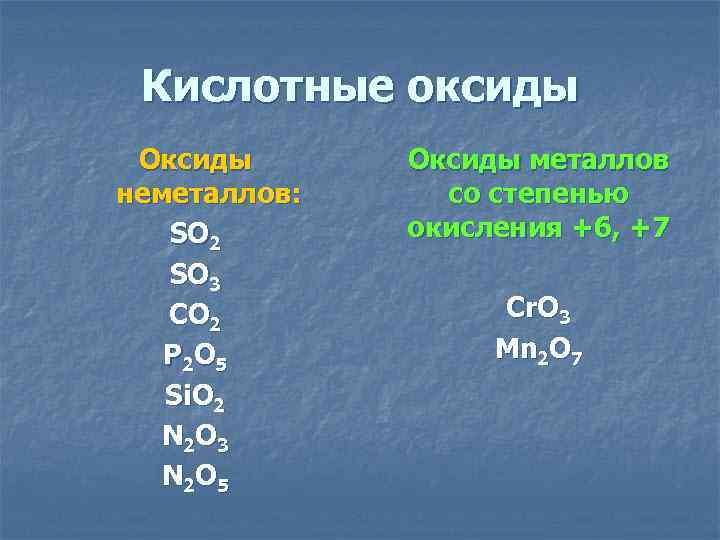 Кислотные оксиды

Оксиды неметаллов:
$SO_2$
$SO_3$
$CO_2$
$P_2O_5$
$SiO_2$
$N_2O_3$
$N_2O_5$

Оксиды металлов со степенью окисления +6, +7

$CrO_3$
$Mn_2O_7$